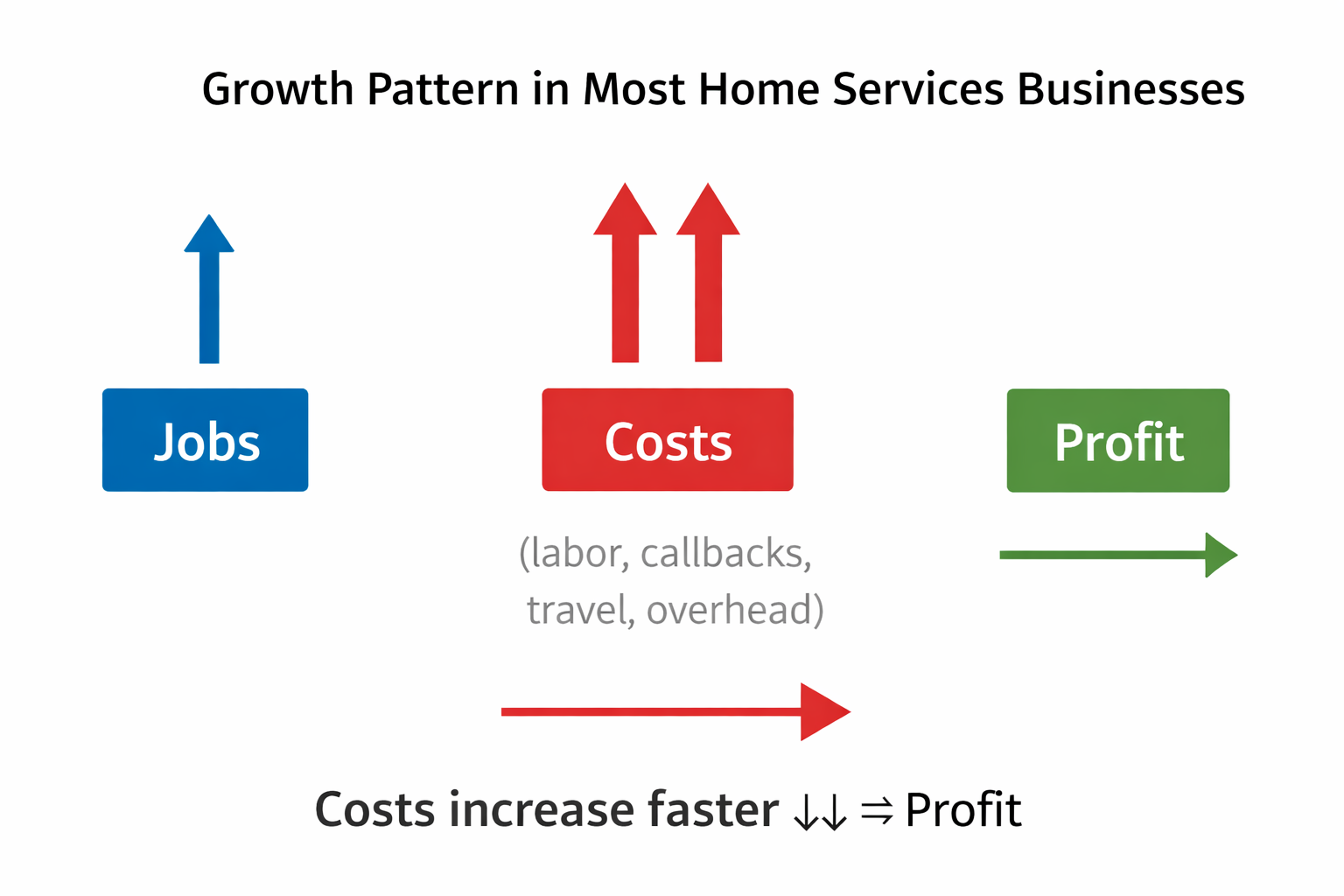 Growth Pattern in Most Home Services Businesses

Jobs

Costs

Profit

(labor, callbacks, travel, overhead)

Costs increase faster ↓↓ ⇒ Profit